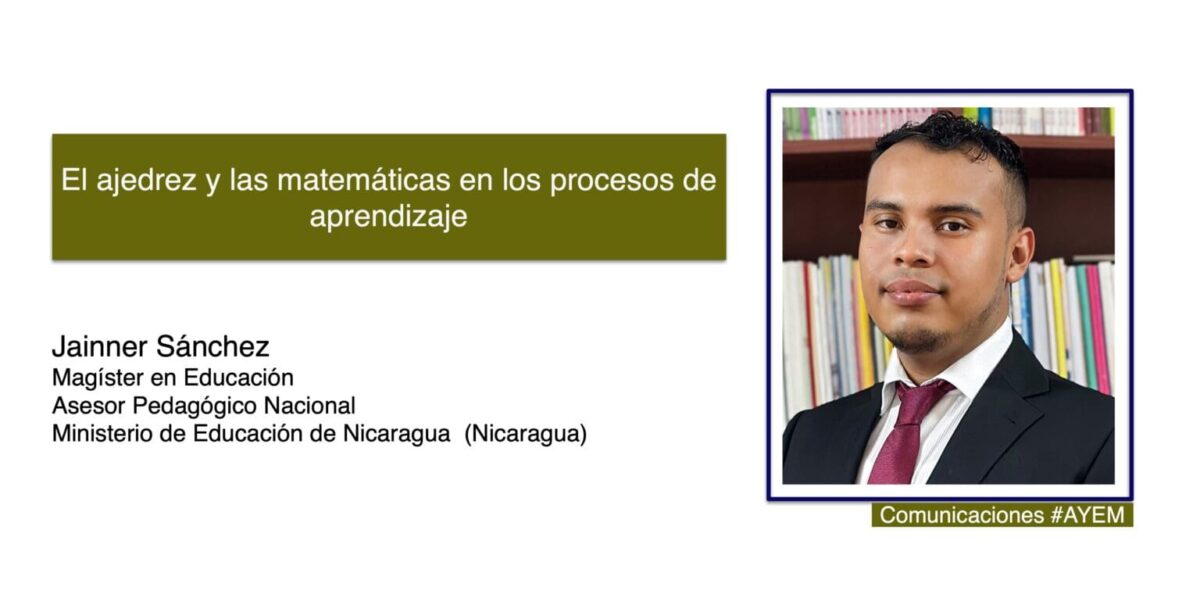 El ajedrez y las matemáticas en los procesos de aprendizaje

Jainner Sánchez
Magíster en Educación
Asesor Pedagógico Nacional
Ministerio de Educación de Nicaragua (Nicaragua)

Comunicaciones #AYEM